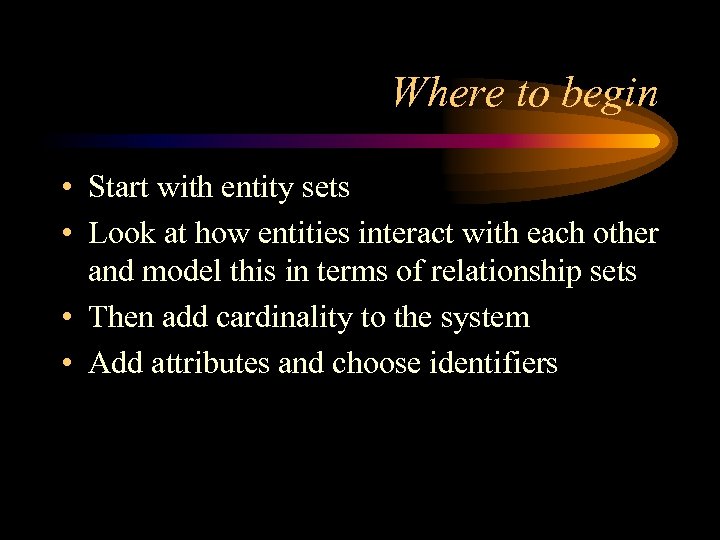 Where to begin

• Start with entity sets
• Look at how entities interact with each other and model this in terms of relationship sets
• Then add cardinality to the system
• Add attributes and choose identifiers